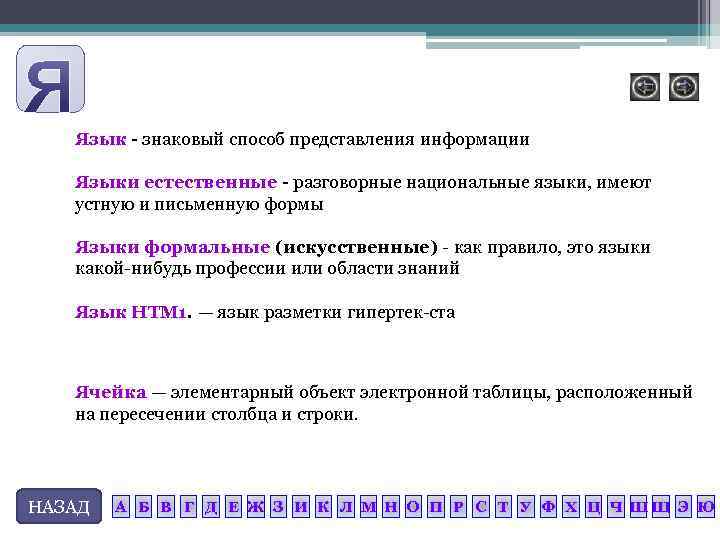 Я

Язык - знаковый способ представления информации

Языки естественные - разговорные национальные языки, имеют устную и письменную формы

Языки формальные (искусственные) - как правило, это языки какой-нибудь профессии или области знаний

Язык HTM1. — язык разметки гипертек-ста

Ячейка — элементарный объект электронной таблицы, расположенный на пересечении столбца и строки.

НАЗАД

А Б В Г Д Е Ж З И К Л М Н О П Р С Т У Ф Х Ц Ч Ш Щ Э Ю